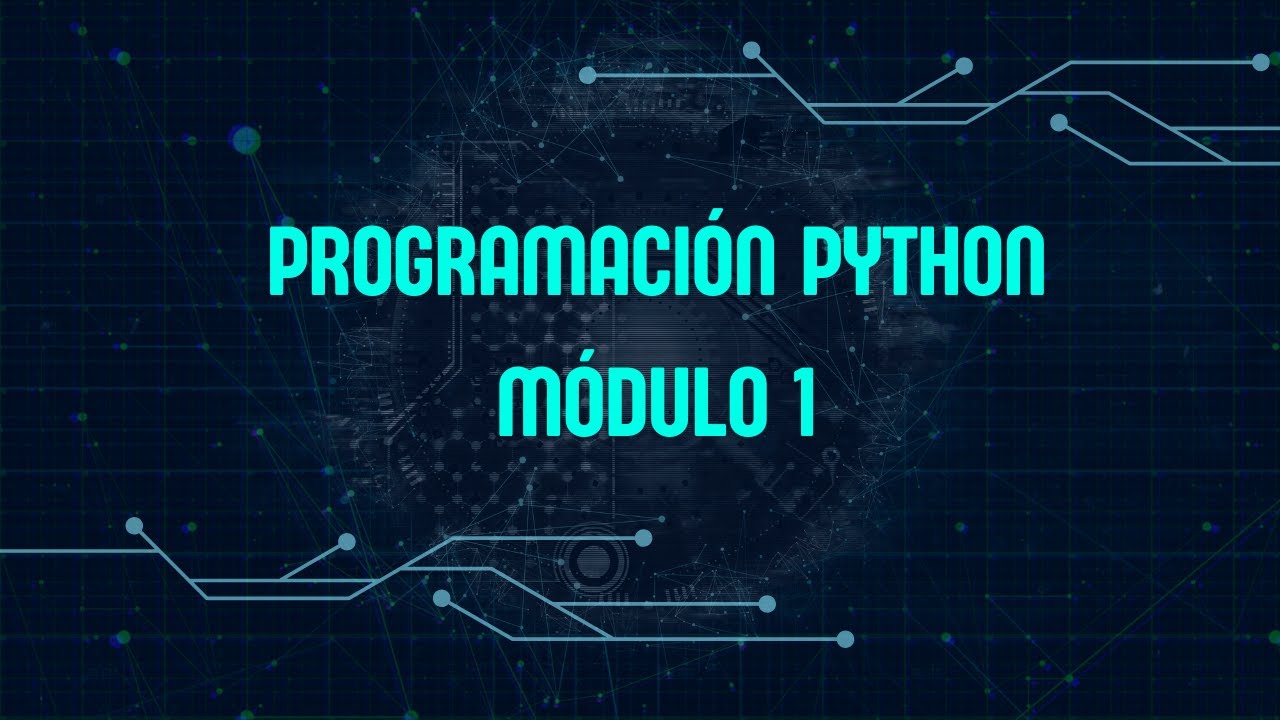 PROGRAMACIÓN PYTHON
MÓDULO 1